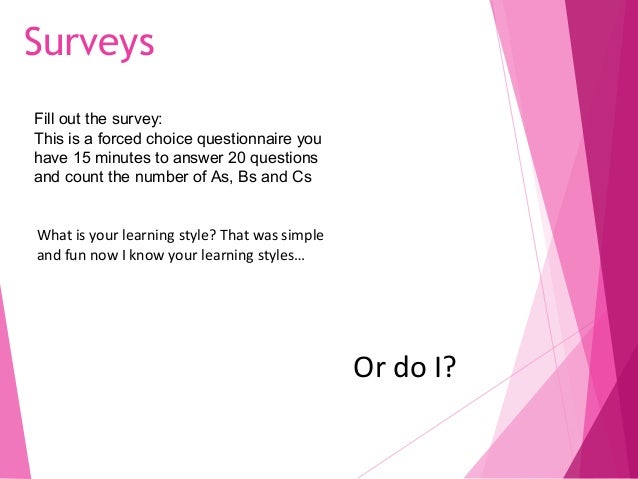 Surveys

Fill out the survey:
This is a forced choice questionnaire you have 15 minutes to answer 20 questions and count the number of As, Bs and Cs

What is your learning style? That was simple and fun now I know your learning styles…

Or do I?